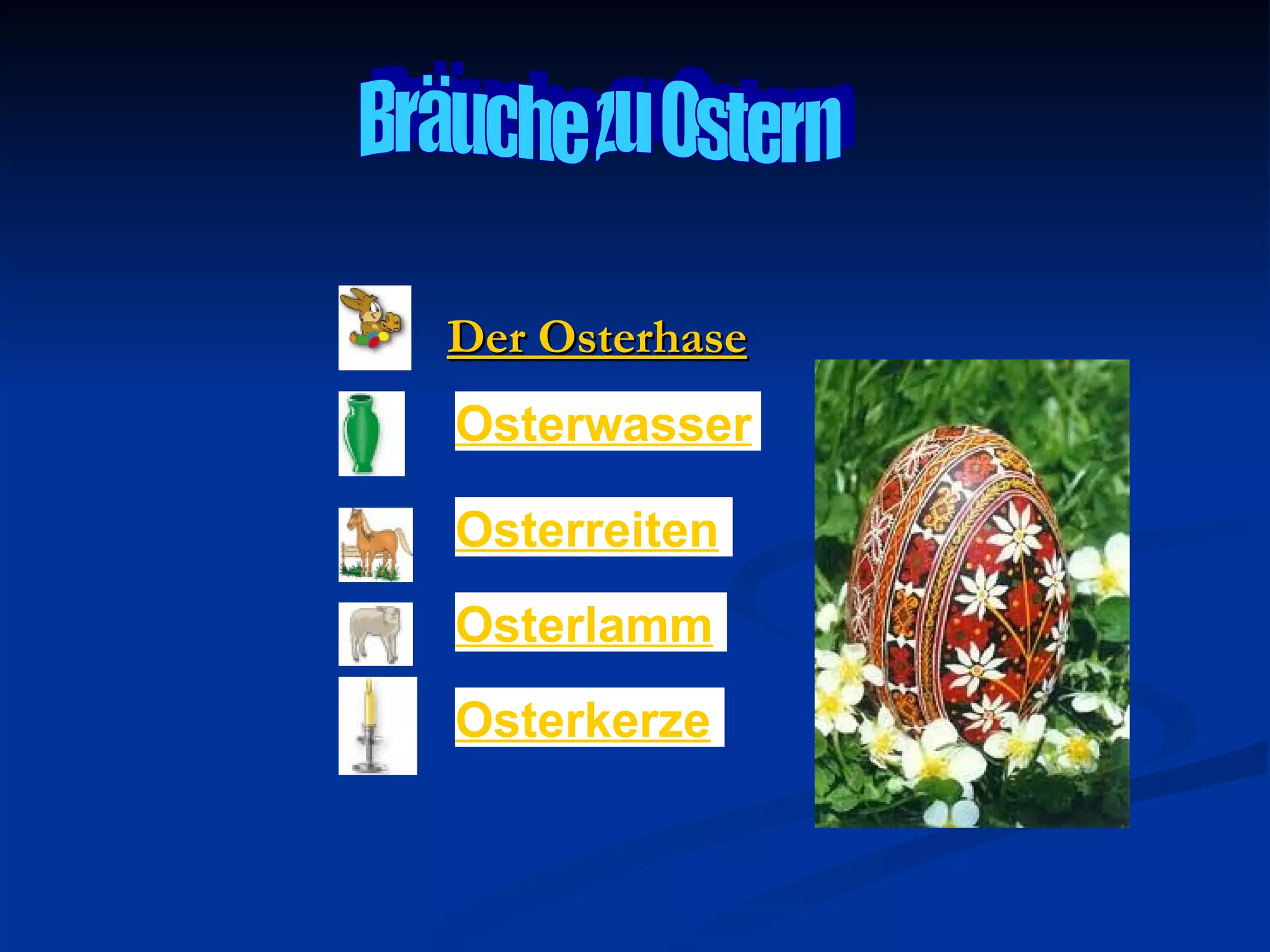 Bräuche zu Ostern

Der Osterhase

Osterwasser

Osterreiten

Osterlamm

Osterkerze